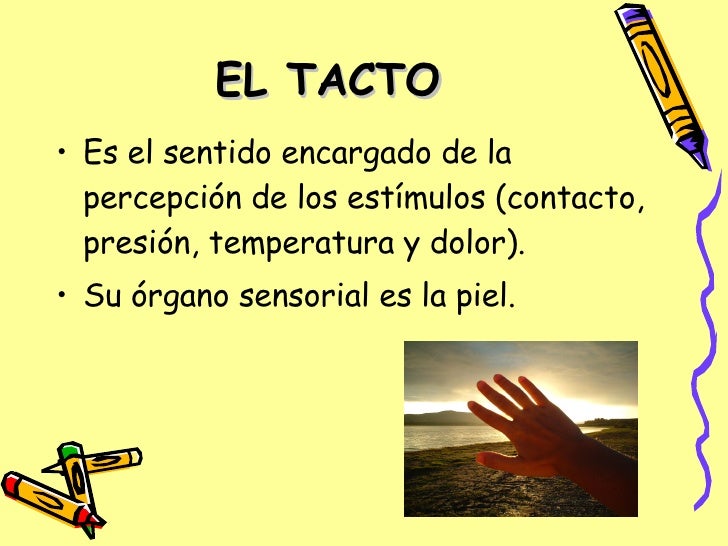 EL TACTO

• Es el sentido encargado de la percepción de los estímulos (contacto, presión, temperatura y dolor).

• Su órgano sensorial es la piel.